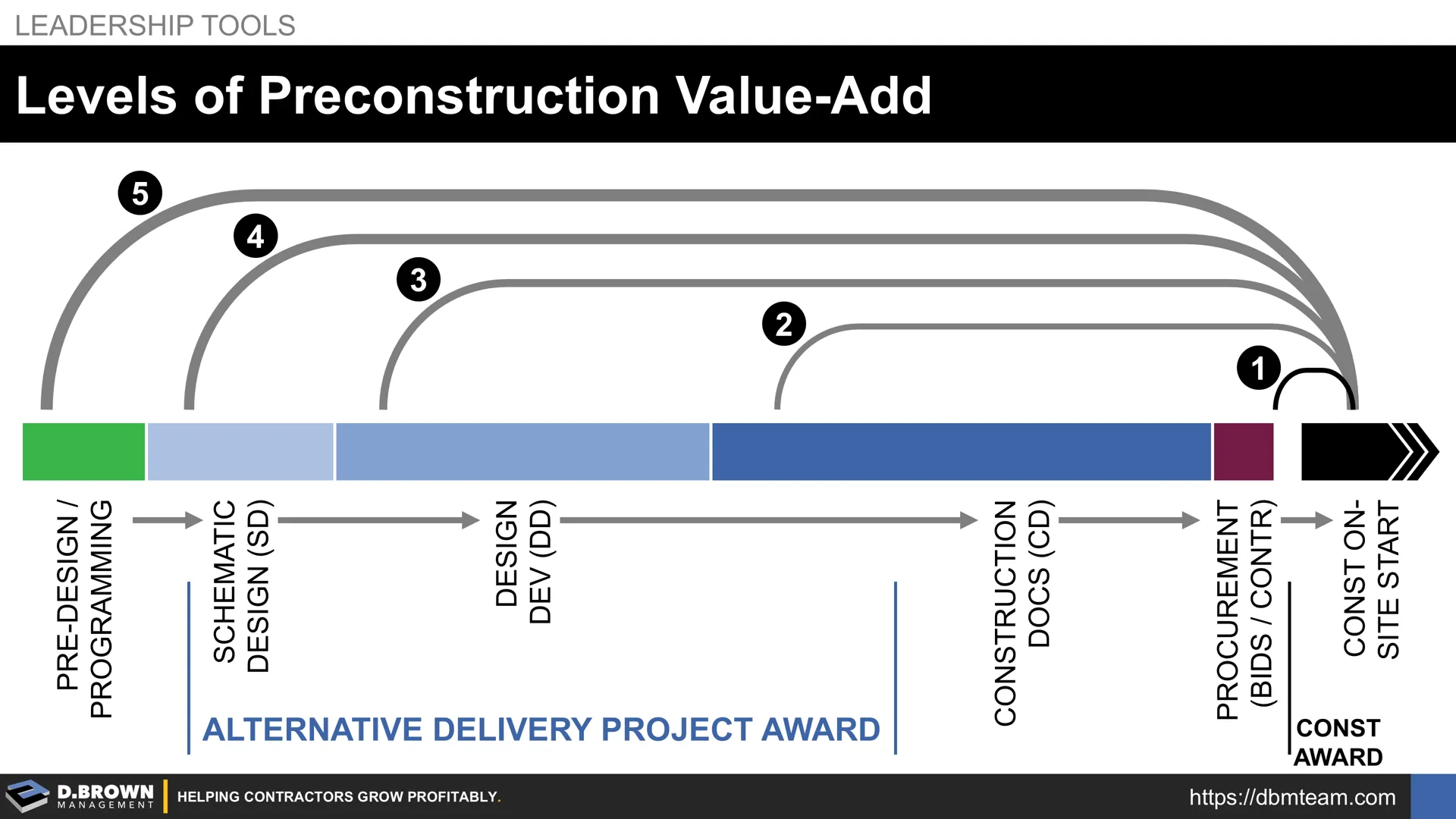 LEADERSHIP TOOLS

Levels of Preconstruction Value-Add

5

4

3

2

1

PRE-DESIGN / PROGRAMMING

SCHEMATIC DESIGN (SD)

DESIGN DEV (DD)

CONSTRUCTION DOCS (CD)

PROCUREMENT (BIDS / CONTR)

CONST ON-SITE START

ALTERNATIVE DELIVERY PROJECT AWARD

CONST AWARD

D.BROWN MANAGEMENT

HELPING CONTRACTORS GROW PROFITABLY.

https://dbmteam.com